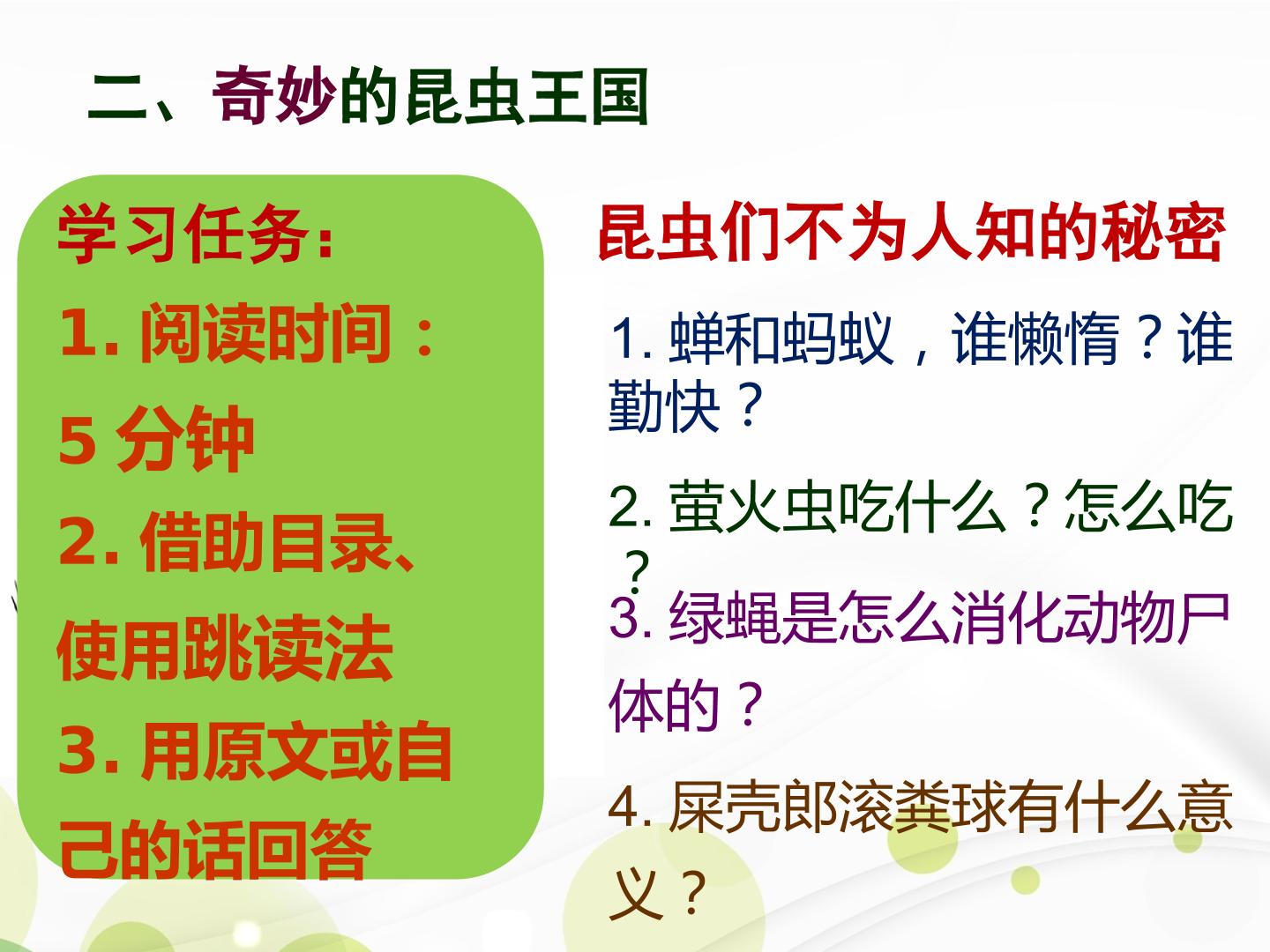 二、奇妙的昆虫王国

学习任务：
1. 阅读时间：5 分钟
2. 借助目录、使用跳读法
3. 用原文或自己的话回答

昆虫们不为人知的秘密

1. 蝉和蚂蚁，谁懒惰？谁勤快？

2. 萤火虫吃什么？怎么吃？

3. 绿蝇是怎么消化动物尸体的？

4. 屎壳郎滚粪球有什么意义？